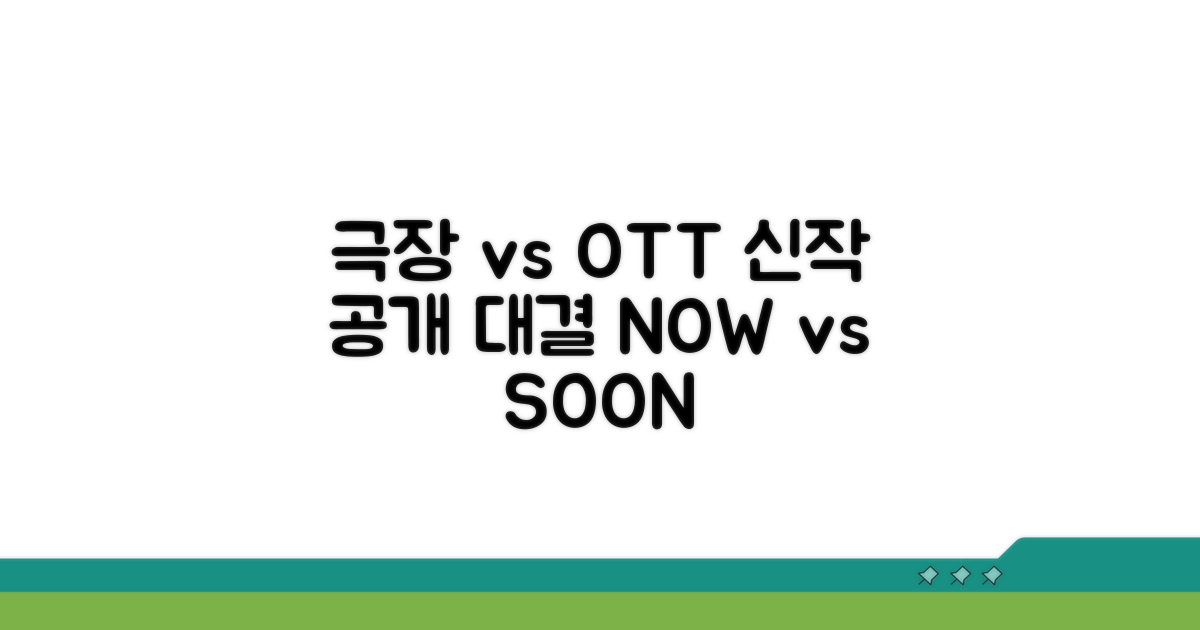 극장 vs OTT 신작 공개 대결 NOW vs SOON